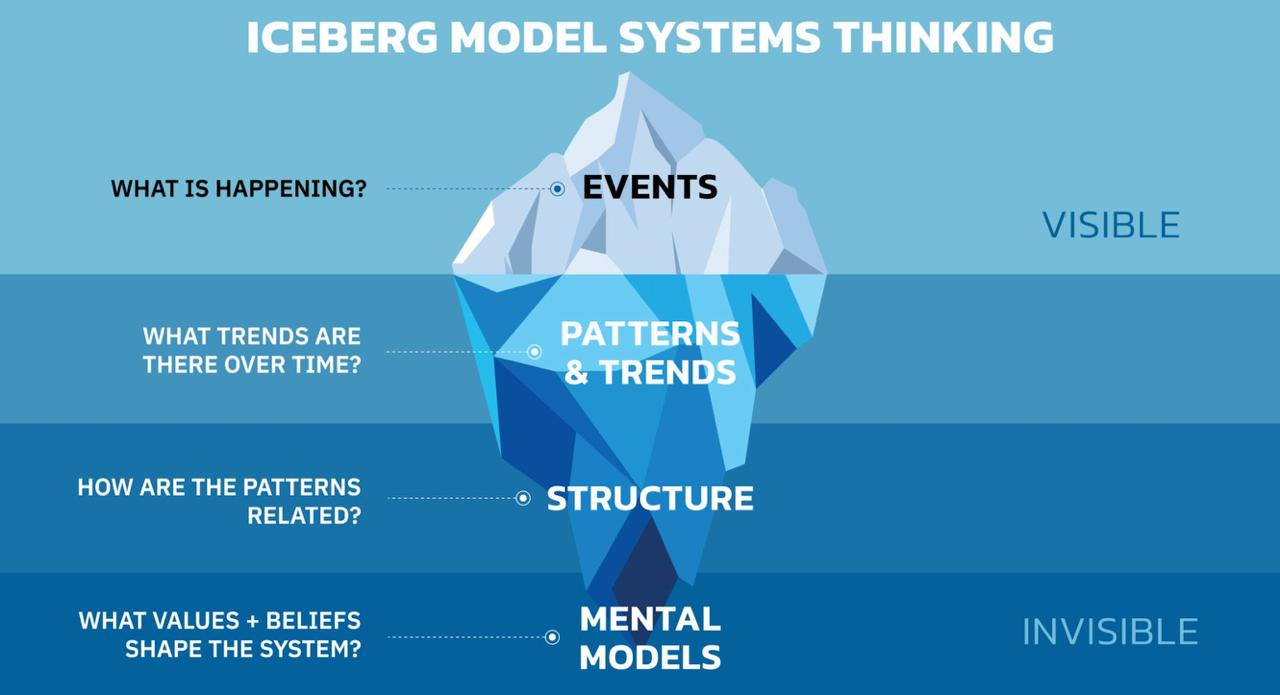 ICEBERG MODEL SYSTEMS THINKING

WHAT IS HAPPENING?
EVENTS

VISIBLE

WHAT TRENDS ARE THERE OVER TIME?
PATTERNS & TRENDS

HOW ARE THE PATTERNS RELATED?
STRUCTURE

WHAT VALUES + BELIEFS SHAPE THE SYSTEM?
MENTAL MODELS

INVISIBLE